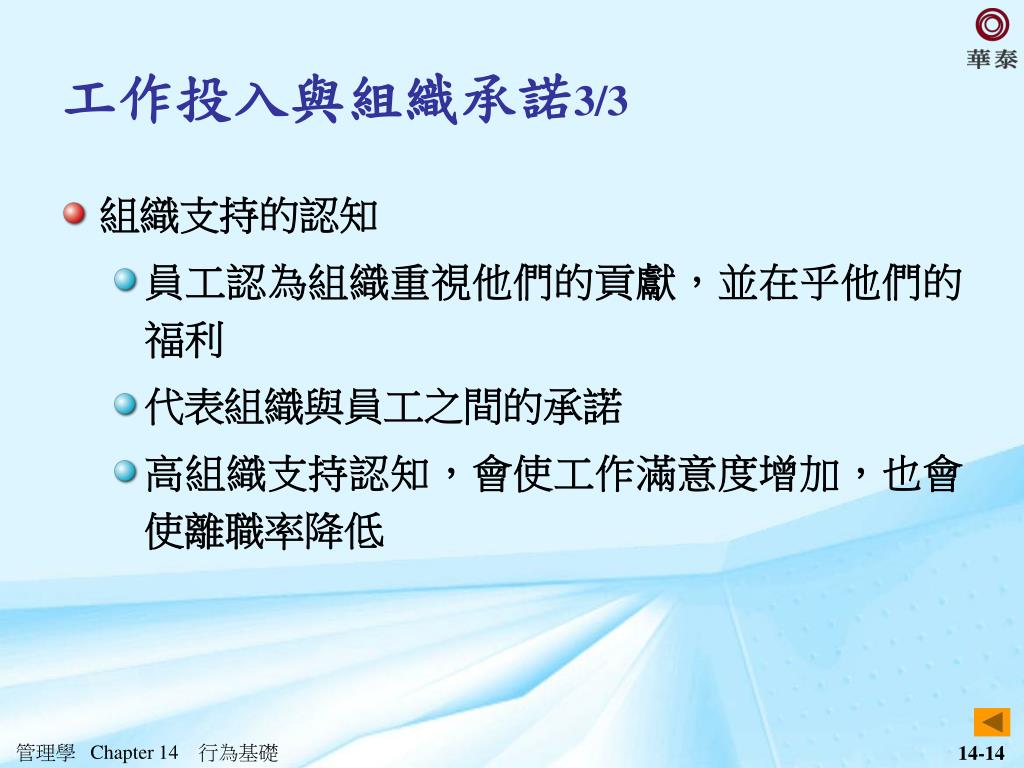 華泰

工作投入與組織承諾3/3

組織支持的認知

員工認為組織重視他們的貢獻，並在乎他們的福利

代表組織與員工之間的承諾

高組織支持認知，會使工作滿意度增加，也會使離職率降低

管理學 Chapter 14 行為基礎

14-14